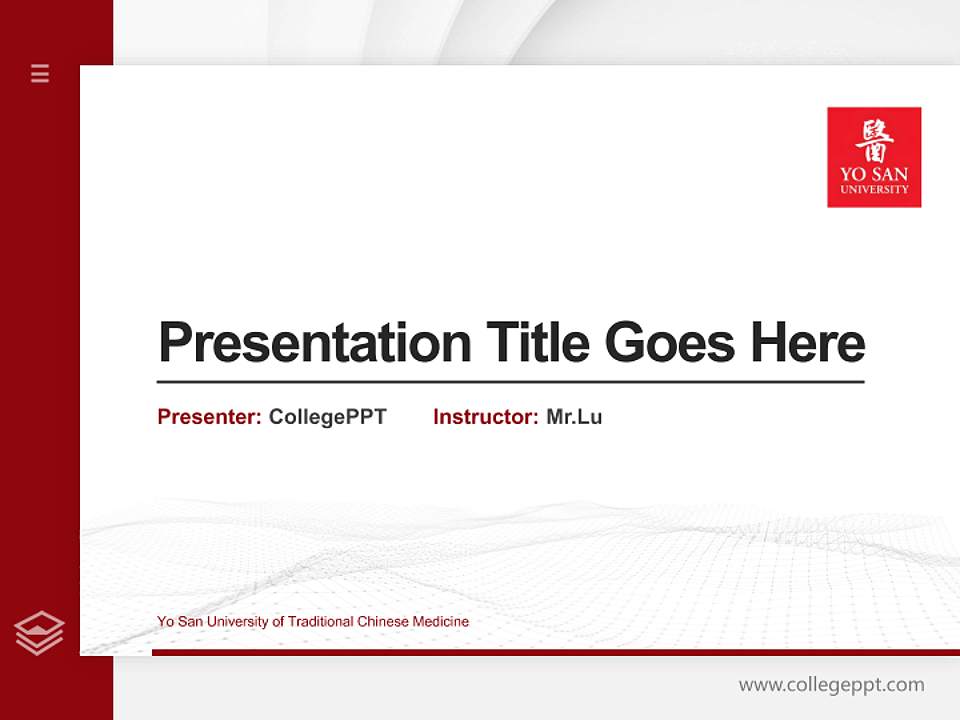 醫
YO SAN
UNIVERSITY

Presentation Title Goes Here

Presenter: CollegePPT Instructor: Mr.Lu

Yo San University of Traditional Chinese Medicine

www.collegeppt.com